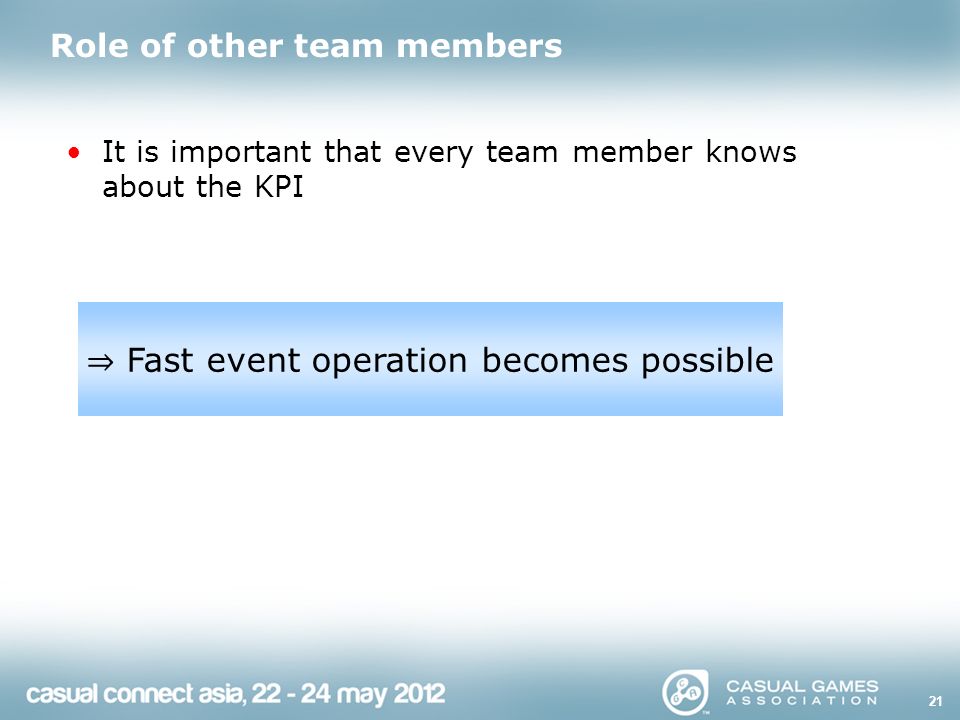 Role of other team members

• It is important that every team member knows about the KPI

⇒ Fast event operation becomes possible

casual connect asia, 22 - 24 may 2012

CASUAL GAMES ASSOCIATION

21